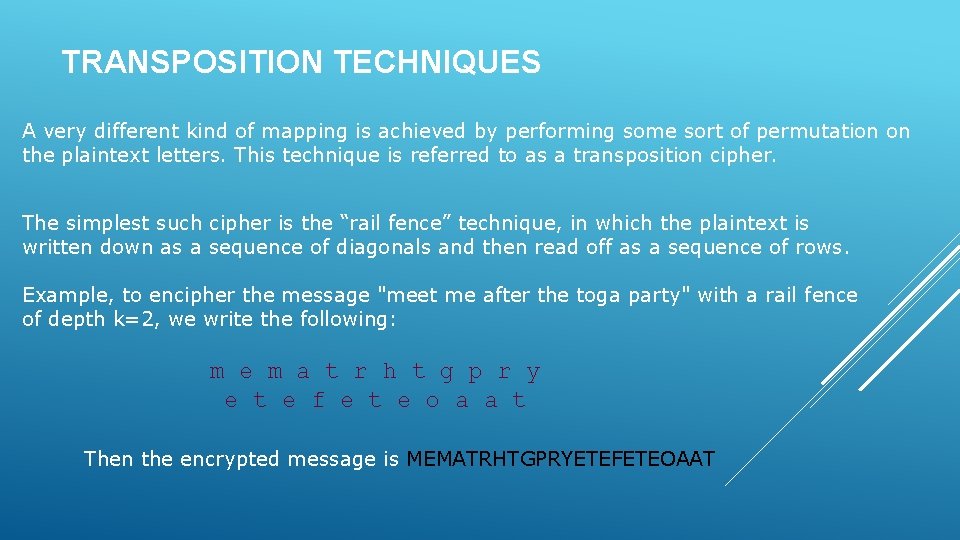 TRANSPOSITION TECHNIQUES

A very different kind of mapping is achieved by performing some sort of permutation on the plaintext letters. This technique is referred to as a transposition cipher.

The simplest such cipher is the “rail fence” technique, in which the plaintext is written down as a sequence of diagonals and then read off as a sequence of rows.

Example, to encipher the message "meet me after the toga party" with a rail fence of depth k=2, we write the following:

m e m a t r h t g p r y
e t e f e t e o a a t

Then the encrypted message is MEMATRHTGPRYETEFETEOAAT